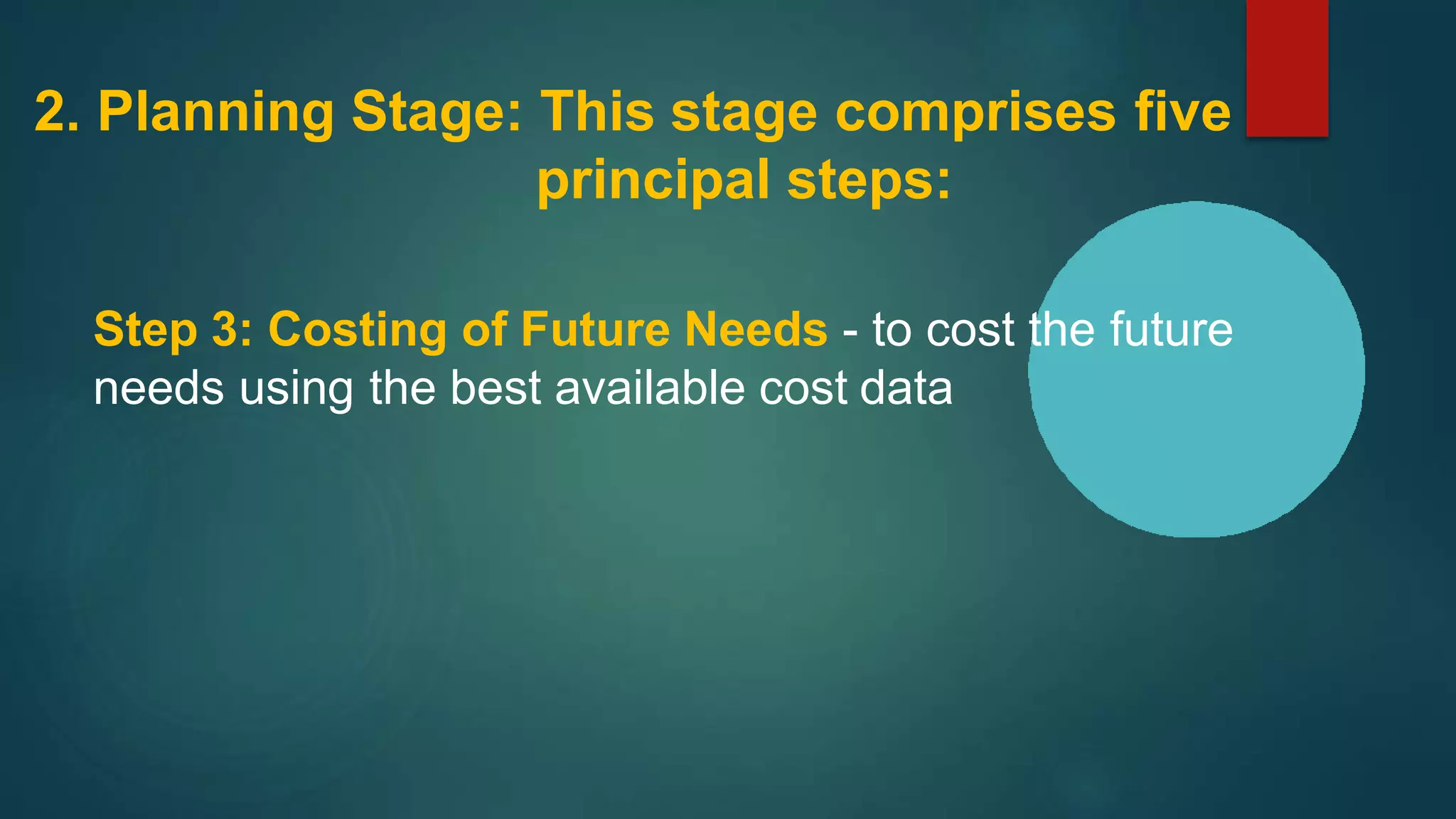 2. Planning Stage: This stage comprises five principal steps:

Step 3: Costing of Future Needs - to cost the future needs using the best available cost data